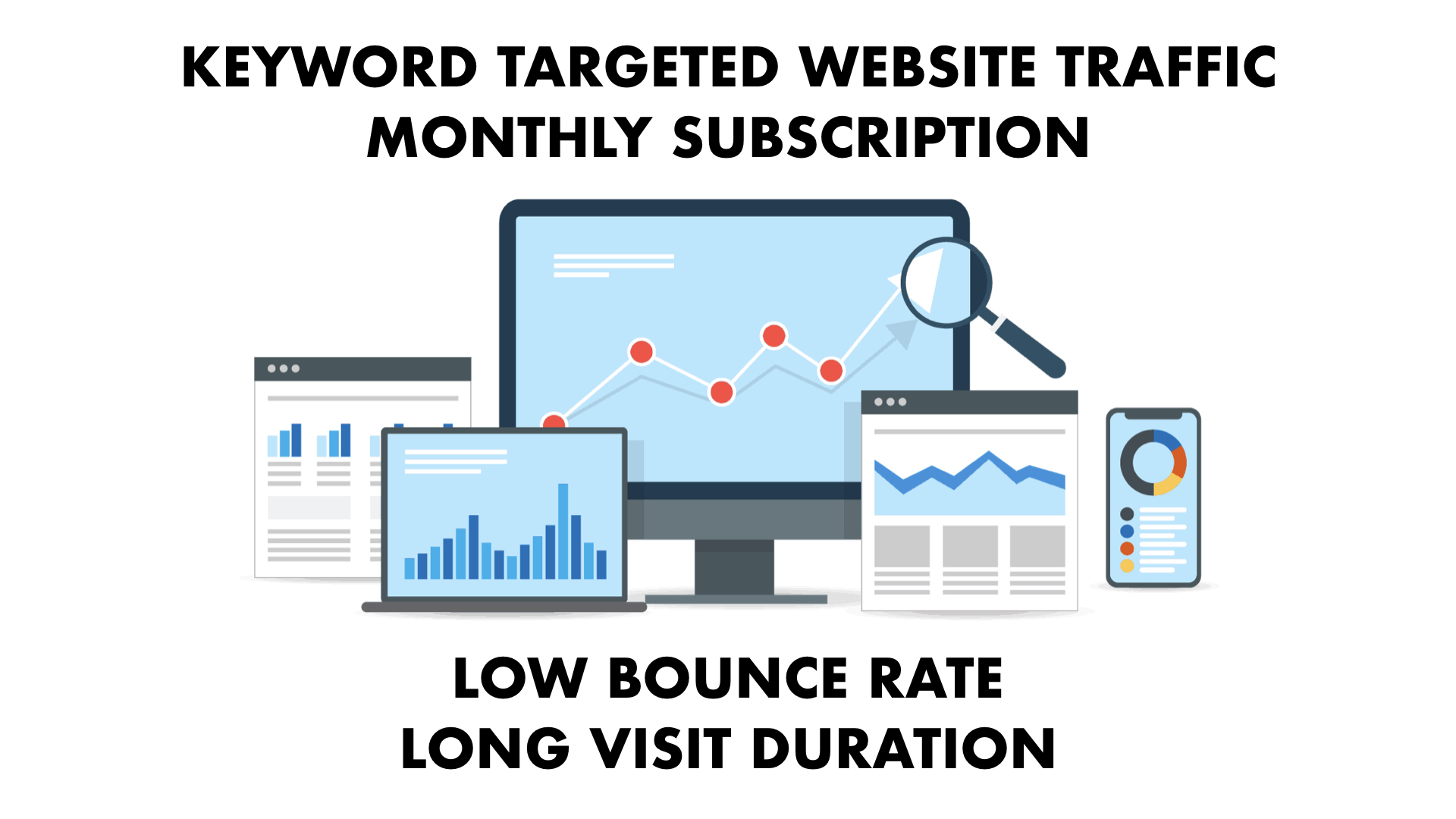 KEYWORD TARGETED WEBSITE TRAFFIC
MONTHLY SUBSCRIPTION

LOW BOUNCE RATE
LONG VISIT DURATION